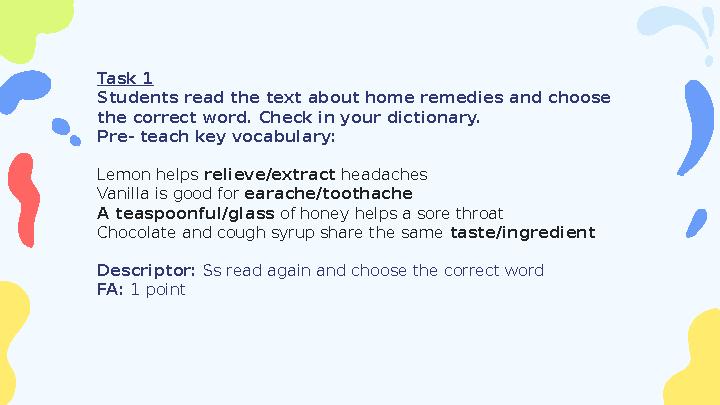 Task 1
Students read the text about home remedies and choose the correct word. Check in your dictionary.
Pre- teach key vocabulary:

Lemon helps relieve/extract headaches
Vanilla is good for earache/toothache
A teaspoonful/glass of honey helps a sore throat
Chocolate and cough syrup share the same taste/ingredient

Descriptor: Ss read again and choose the correct word
FA: 1 point